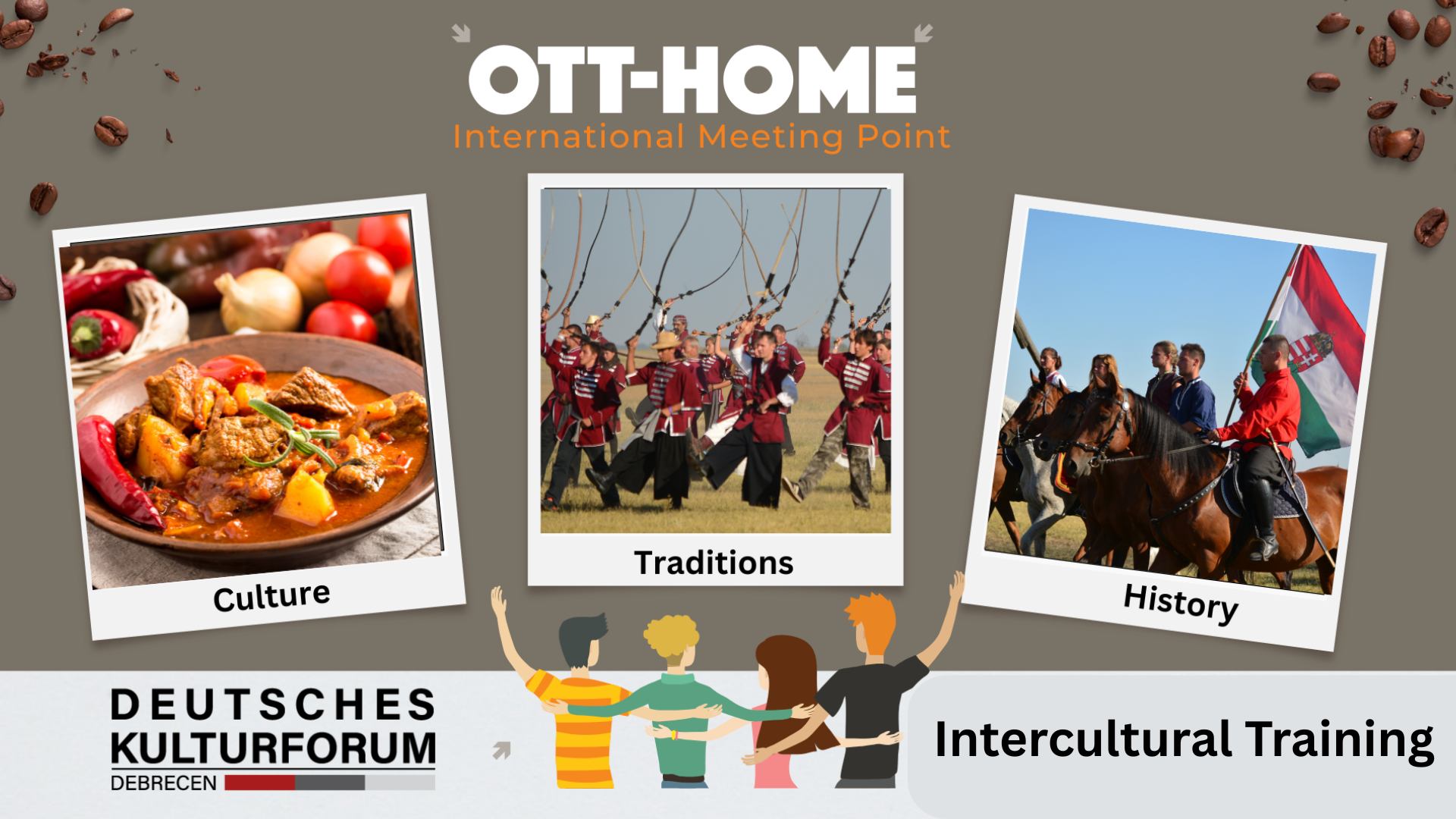 OTT-HOME
International Meeting Point

Culture

Traditions

History

DEUTSCHES
KULTURFORUM
DEBRECEN

Intercultural Training